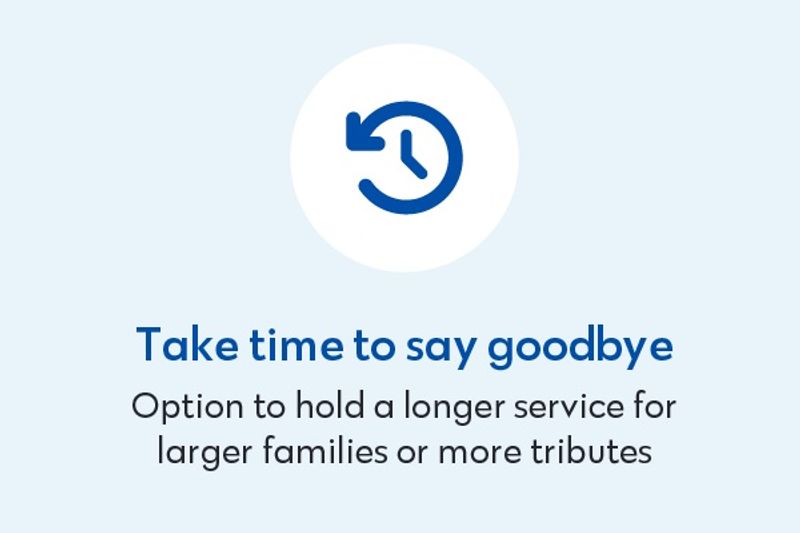 Take time to say goodbye

Option to hold a longer service for larger families or more tributes